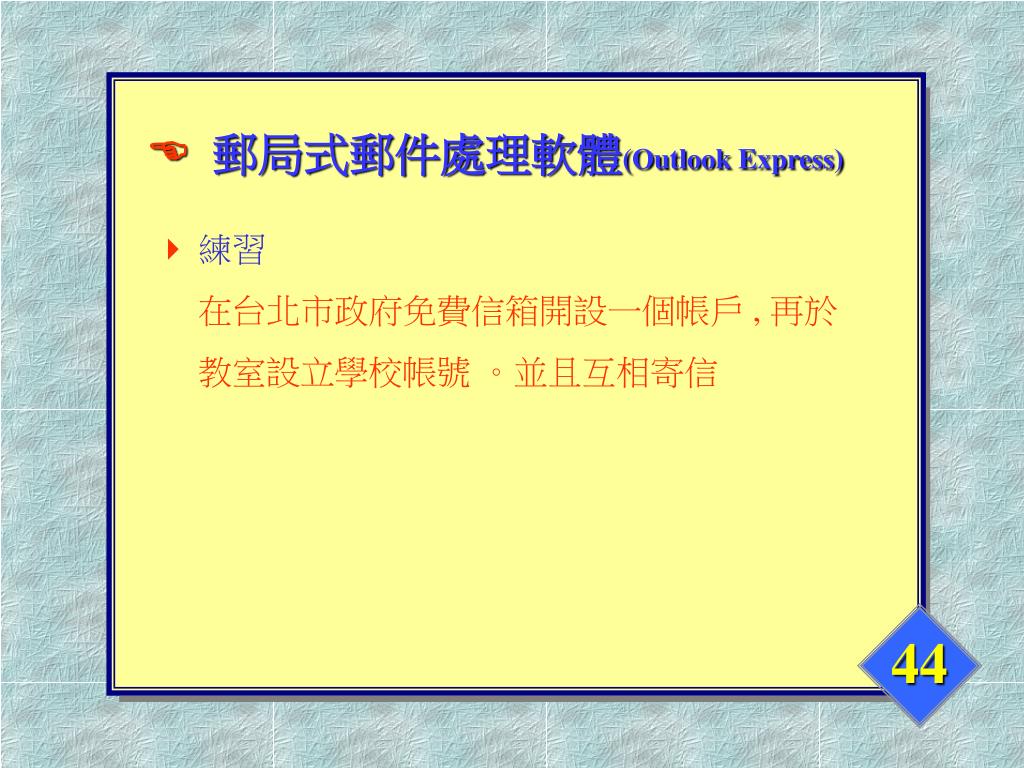 郵局式郵件處理軟體(Outlook Express)

練習

在台北市政府免費信箱開設一個帳戶 , 再於教室設立學校帳號 。並且互相寄信

44